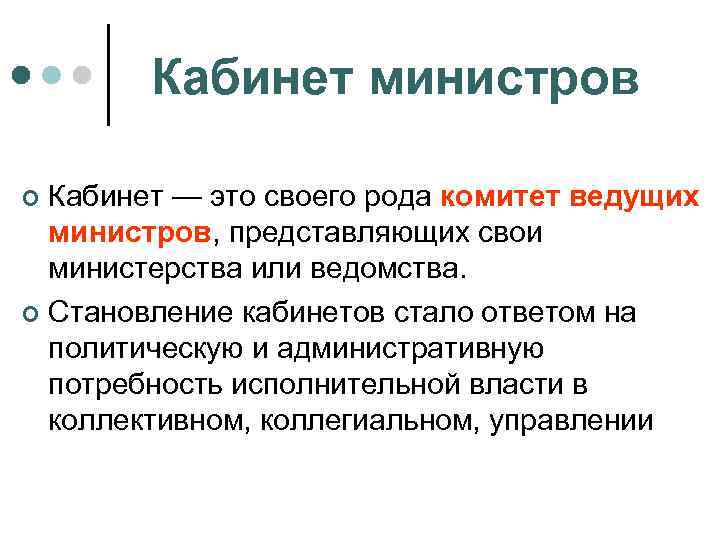 Кабинет министров

Кабинет — это своего рода комитет ведущих министров, представляющих свои министерства или ведомства.

Становление кабинетов стало ответом на политическую и административную потребность исполнительной власти в коллективном, коллегиальном, управлении